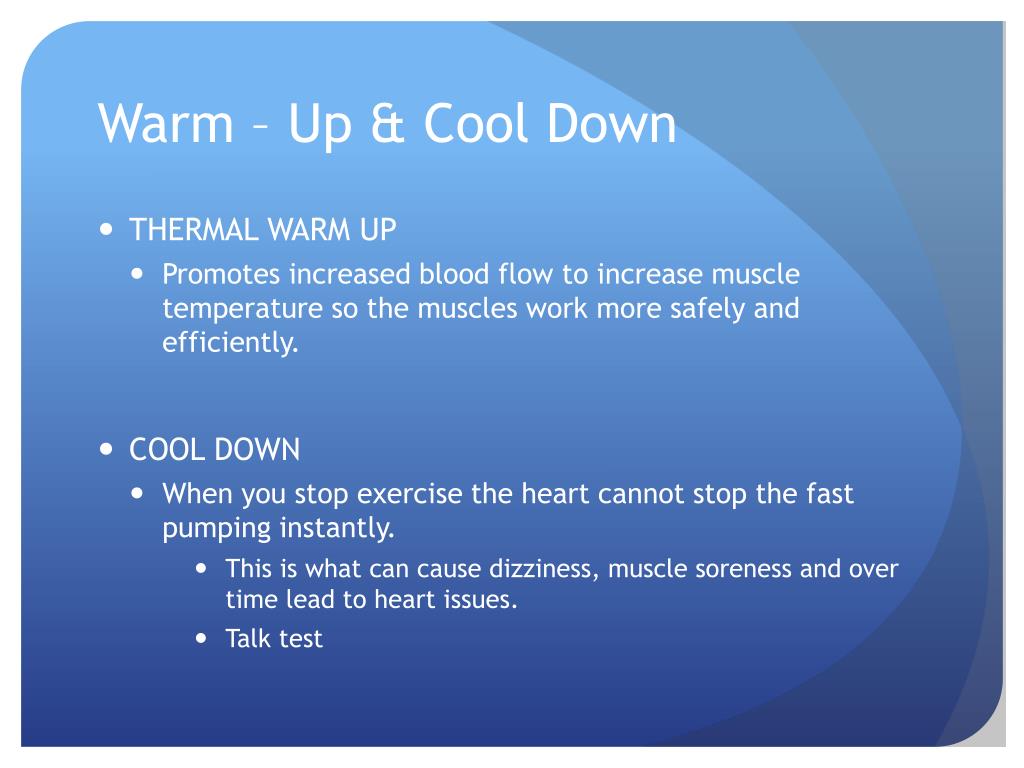 Warm – Up & Cool Down

- THERMAL WARM UP
  - Promotes increased blood flow to increase muscle temperature so the muscles work more safely and efficiently.

- COOL DOWN
  - When you stop exercise the heart cannot stop the fast pumping instantly.
    - This is what can cause dizziness, muscle soreness and over time lead to heart issues.
    - Talk test